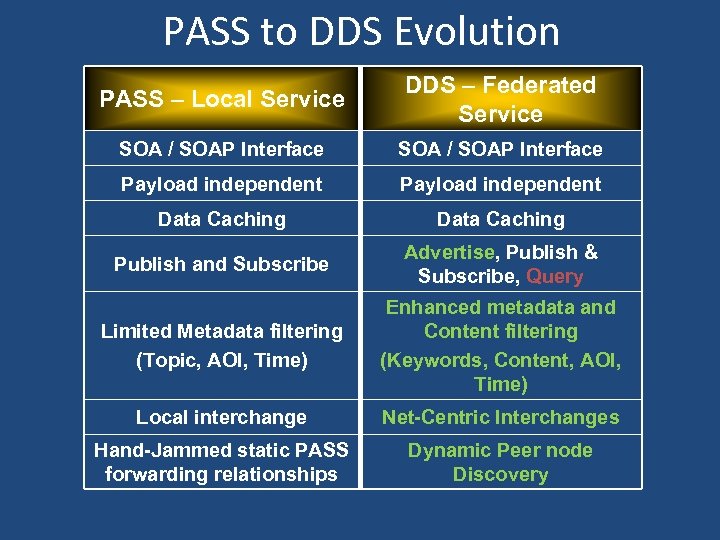 PASS to DDS Evolution

| PASS – Local Service | DDS – Federated Service |
|---|---|
| SOA / SOAP Interface | SOA / SOAP Interface |
| Payload independent | Payload independent |
| Data Caching | Data Caching |
| Publish and Subscribe | Advertise, Publish & Subscribe, Query |
| Limited Metadata filtering (Topic, AOI, Time) | Enhanced metadata and Content filtering (Keywords, Content, AOI, Time) |
| Local interchange | Net-Centric Interchanges |
| Hand-Jammed static PASS forwarding relationships | Dynamic Peer node Discovery |